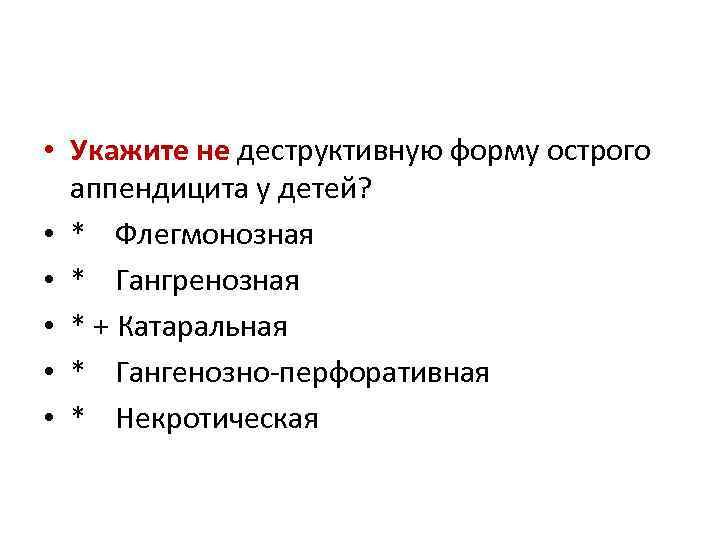 • Укажите не деструктивную форму острого аппендицита у детей?
• * Флегмонозная
• * Гангренозная
• * + Катаральная
• * Гангенозно-перфоративная
• * Некротическая